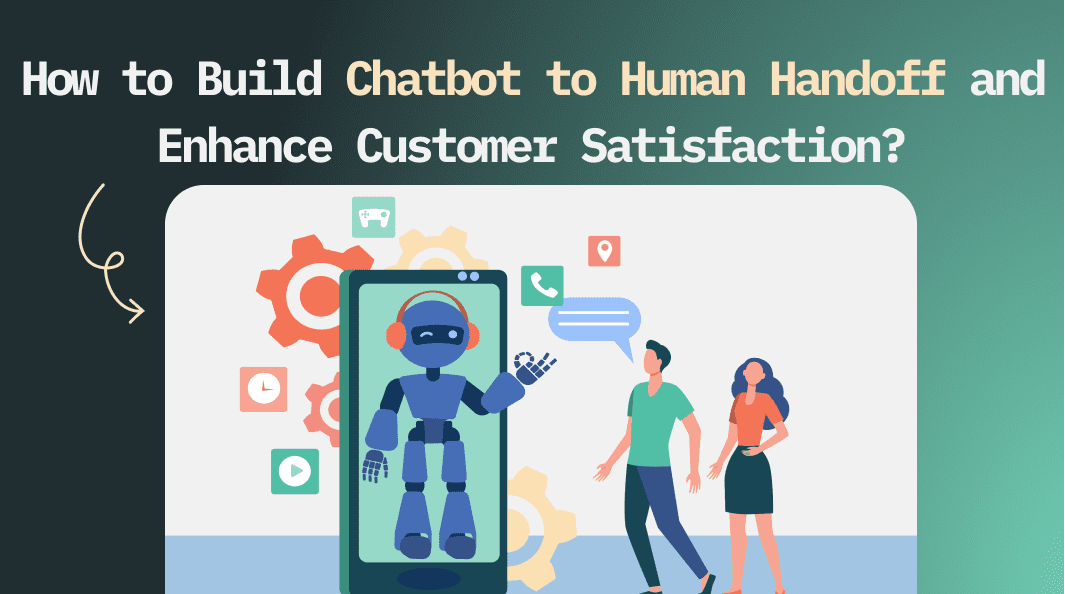 How to Build Chatbot to Human Handoff and Enhance Customer Satisfaction?